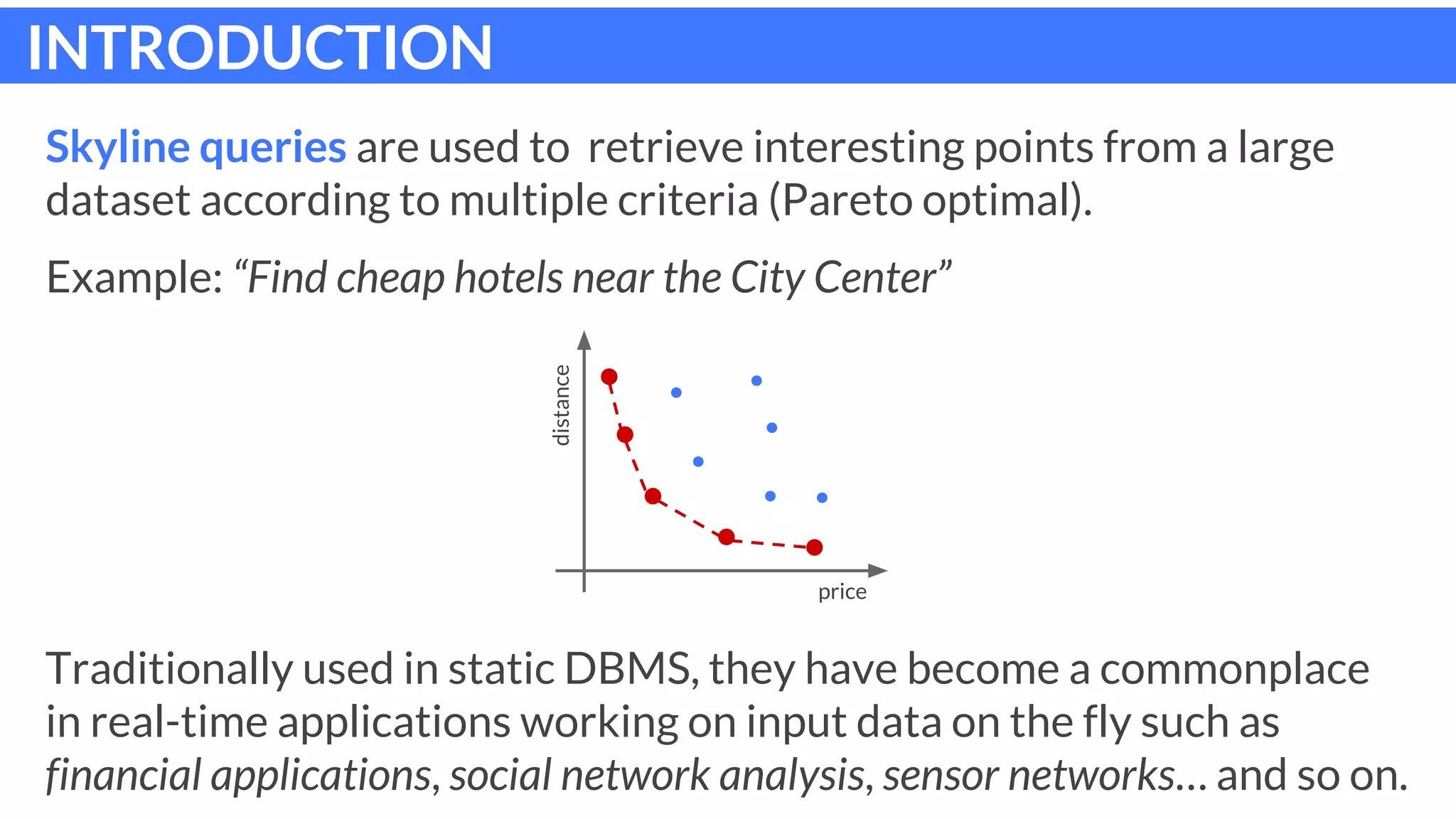 INTRODUCTION

Skyline queries are used to retrieve interesting points from a large dataset according to multiple criteria (Pareto optimal).

Example: “Find cheap hotels near the City Center”

distance

price

Traditionally used in static DBMS, they have become a commonplace in real-time applications working on input data on the fly such as financial applications, social network analysis, sensor networks… and so on.